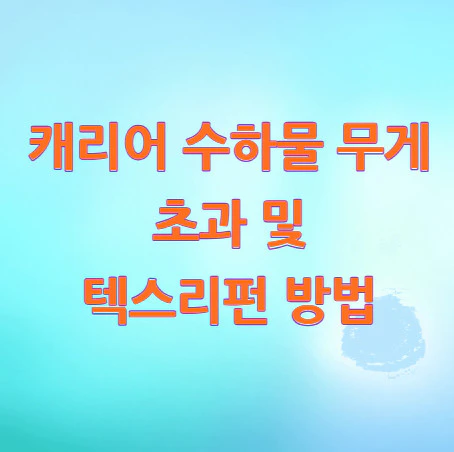 캐리어 수하물 무게
초과 및
텍스리펀 방법